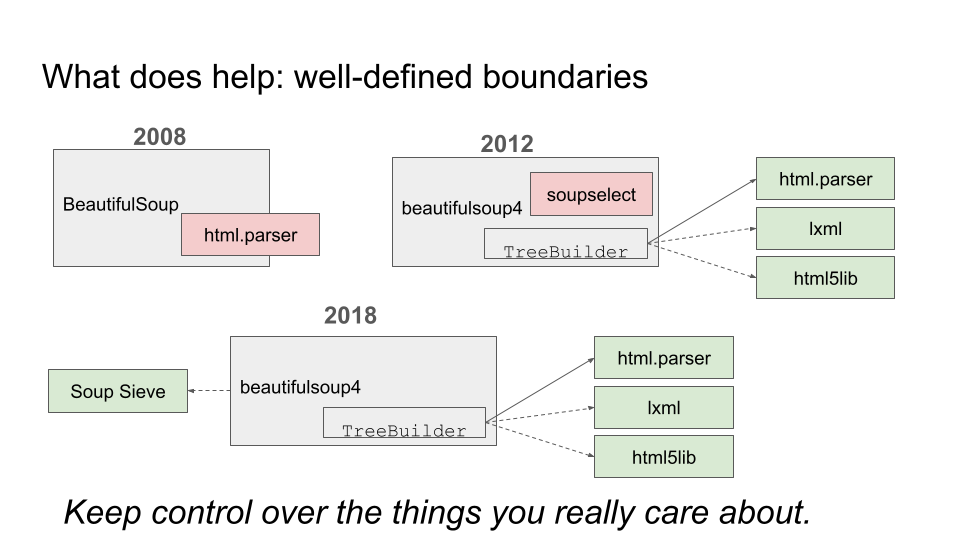 What does help: well-defined boundaries

2008

BeautifulSoup

html.parser

2012

beautifulsoup4

soupselect

TreeBuilder

html.parser

lxml

html5lib

2018

Soup Sieve

beautifulsoup4

TreeBuilder

html.parser

lxml

html5lib

Keep control over the things you really care about.